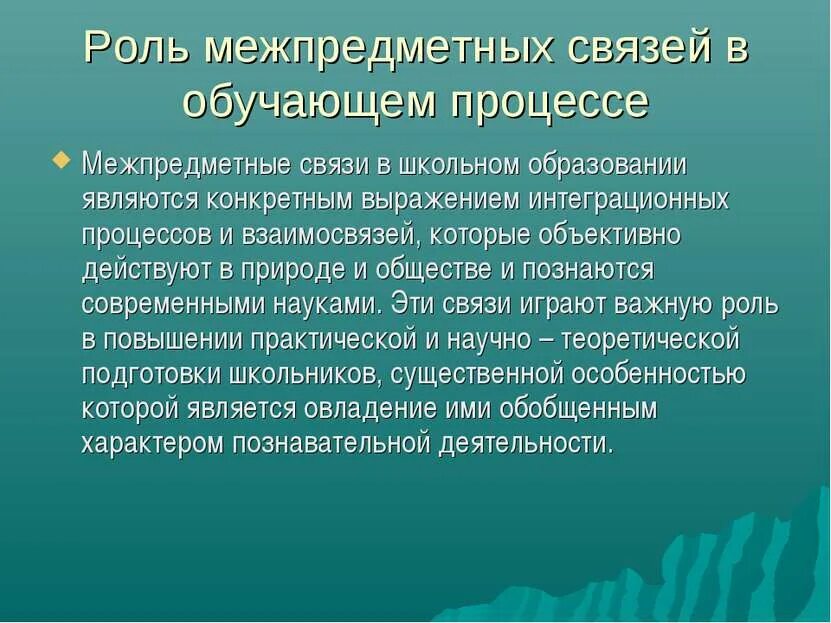 Роль межпредметных связей в обучающем процессе

Межпредметные связи в школьном образовании являются конкретным выражением интеграционных процессов и взаимосвязей, которые объективно действуют в природе и обществе и познаются современными науками. Эти связи играют важную роль в повышении практической и научно – теоретической подготовки школьников, существенной особенностью которой является овладение ими обобщенным характером познавательной деятельности.